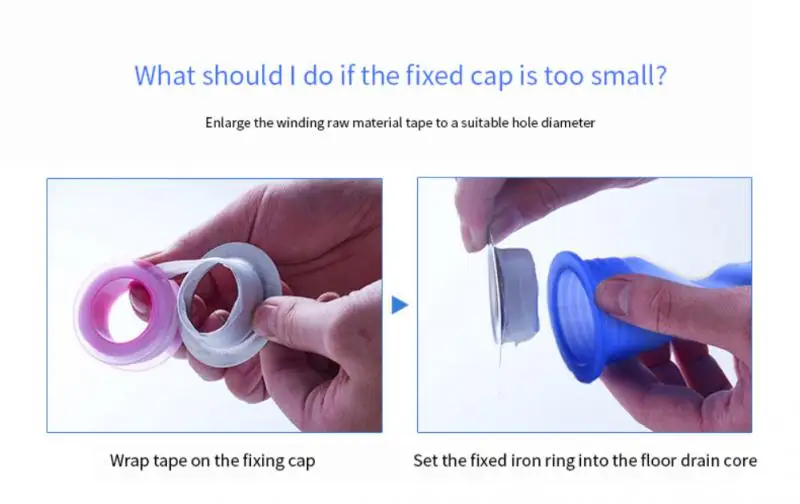 What should I do if the fixed cap is too small?

Enlarge the winding raw material tape to a suitable hole diameter

Wrap tape on the fixing cap

Set the fixed iron ring into the floor drain core